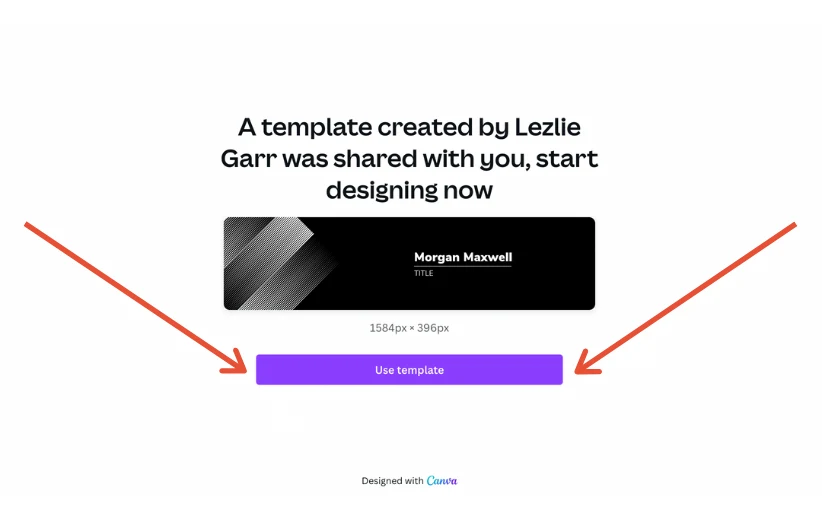 A template created by Lezlie Garr was shared with you, start designing now

Morgan Maxwell
TITLE

1584px × 396px

Use template

Designed with Canva